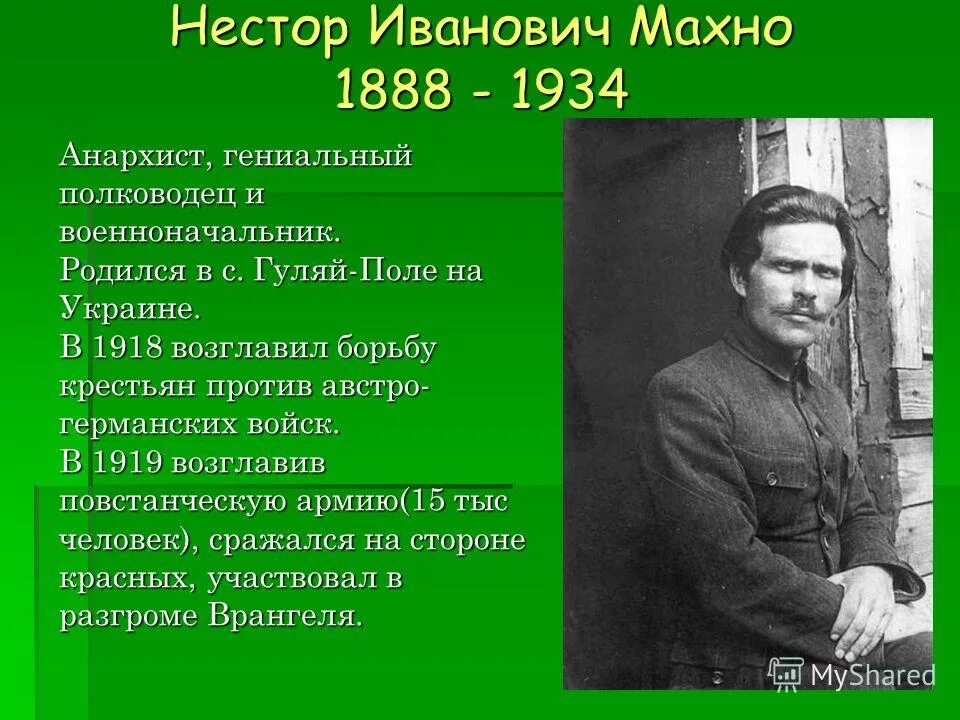 Нестор Иванович Махно
1888 - 1934

Анархист, гениальный полководец и военноначальник.
Родился в с. Гуляй-Поле на Украине.
В 1918 возглавил борьбу крестьян против австро-германских войск.
В 1919 возглавив повстанческую армию(15 тыс человек), сражался на стороне красных, участвовал в разгроме Врангеля.

MyShared